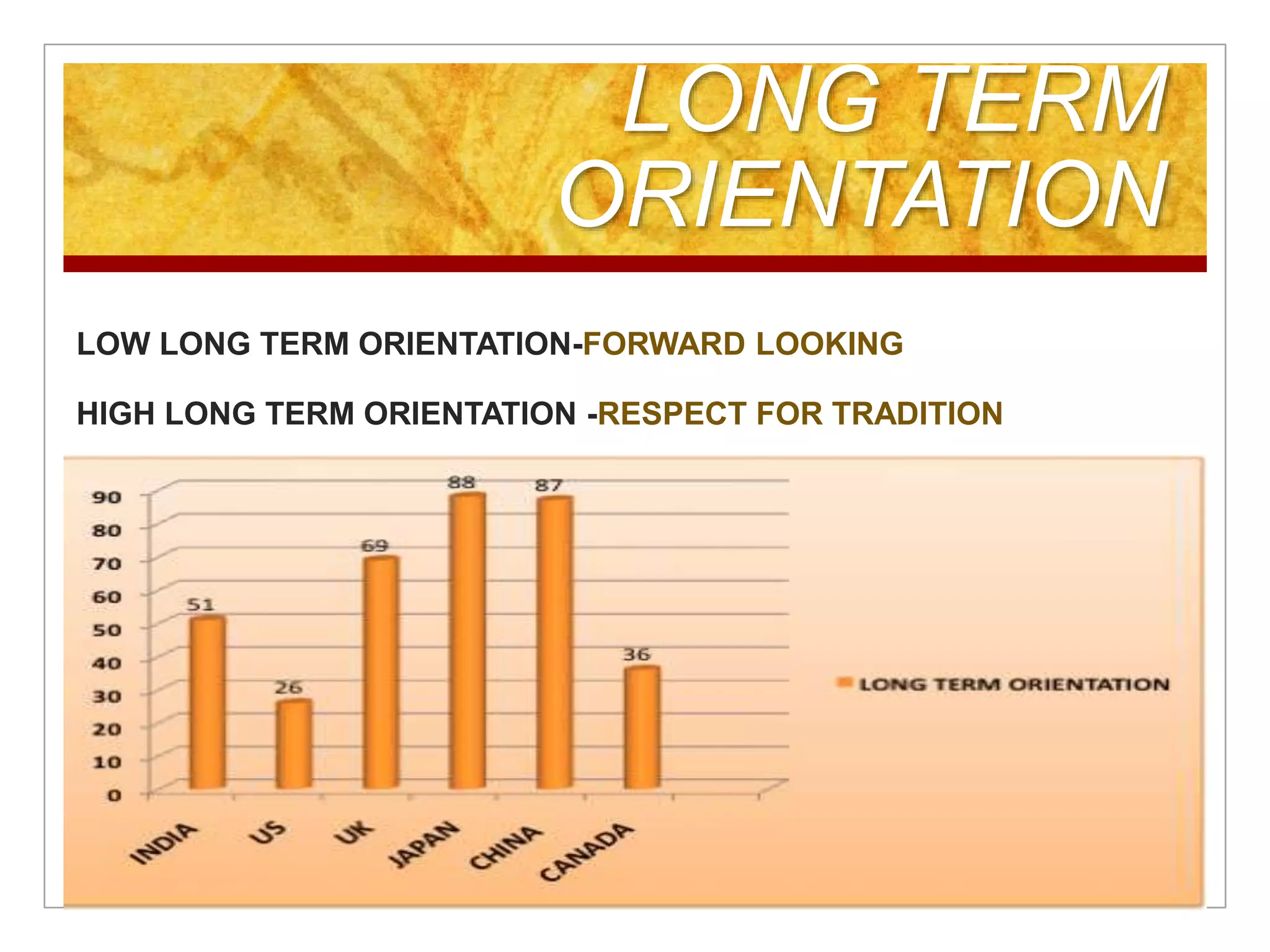 LONG TERM ORIENTATION

LOW LONG TERM ORIENTATION-FORWARD LOOKING

HIGH LONG TERM ORIENTATION -RESPECT FOR TRADITION

90
80
70
60
50
40
30
20
10
0

51
26
69
88
87
36

INDIA
US
UK
JAPAN
CHINA
CANADA

LONG TERM ORIENTATION